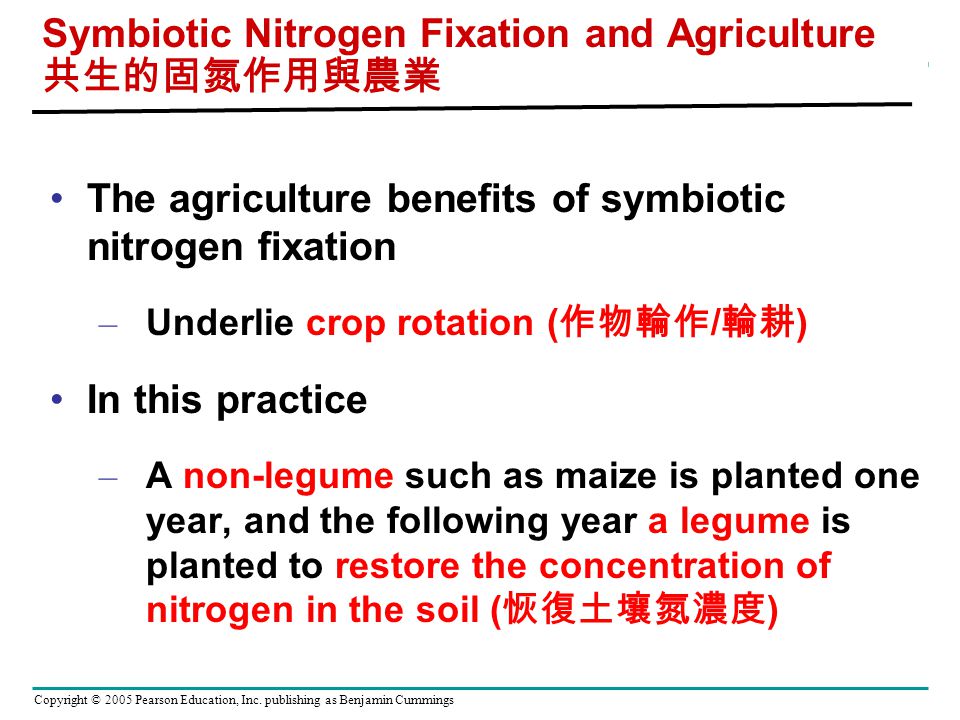 Symbiotic Nitrogen Fixation and Agriculture
共生的固氮作用與農業

• The agriculture benefits of symbiotic nitrogen fixation

– Underlie crop rotation (作物輪作/輪耕)

• In this practice

– A non-legume such as maize is planted one year, and the following year a legume is planted to restore the concentration of nitrogen in the soil (恢復土壤氮濃度)

Copyright © 2005 Pearson Education, Inc. publishing as Benjamin Cummings